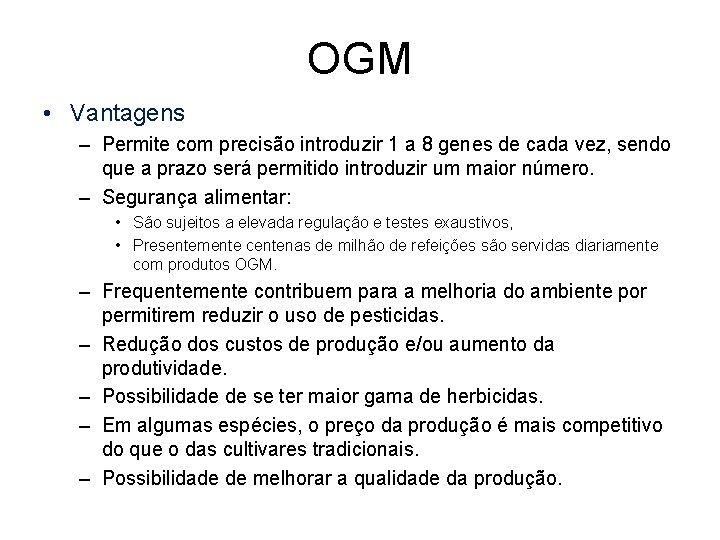 OGM

• Vantagens
– Permite com precisão introduzir 1 a 8 genes de cada vez, sendo que a prazo será permitido introduzir um maior número.
– Segurança alimentar:
• São sujeitos a elevada regulação e testes exaustivos,
• Presentemente centenas de milhão de refeições são servidas diariamente com produtos OGM.
– Frequentemente contribuem para a melhoria do ambiente por permitirem reduzir o uso de pesticidas.
– Redução dos custos de produção e/ou aumento da produtividade.
– Possibilidade de se ter maior gama de herbicidas.
– Em algumas espécies, o preço da produção é mais competitivo do que o das cultivares tradicionais.
– Possibilidade de melhorar a qualidade da produção.